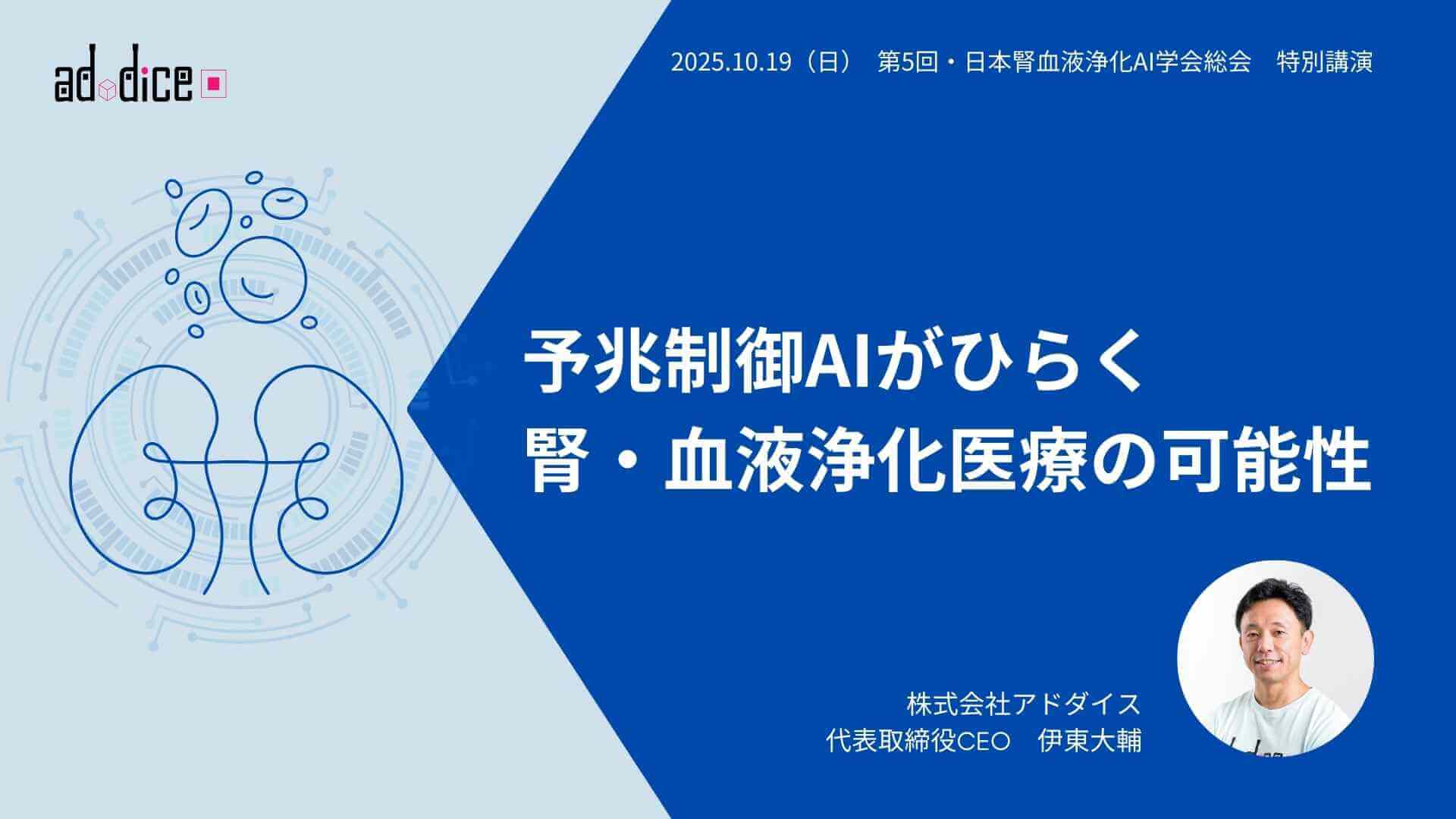 ad dice

2025.10.19（日）　第5回・日本腎血液浄化AI学会総会　特別講演

予兆制御AIがひらく
腎・血液浄化医療の可能性

株式会社アドダイス
代表取締役CEO　伊東大輔